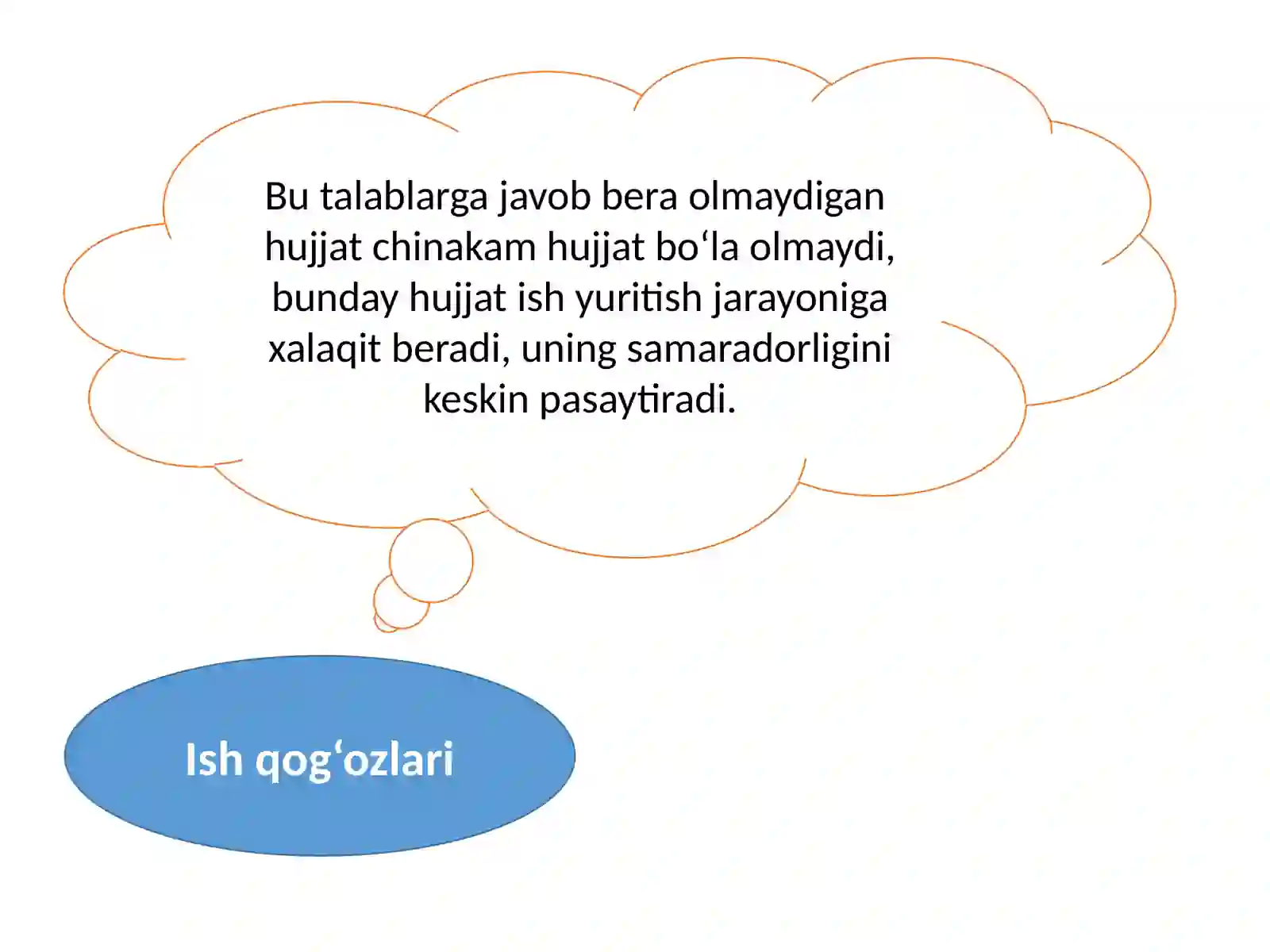 Bu talablarga javob bera olmaydigan hujjat chinakam hujjat bo‘la olmaydi, bunday hujjat ish yuritish jarayoniga xalaqit beradi, uning samaradorligini keskin pasaytiradi.

Ish qog‘ozlari